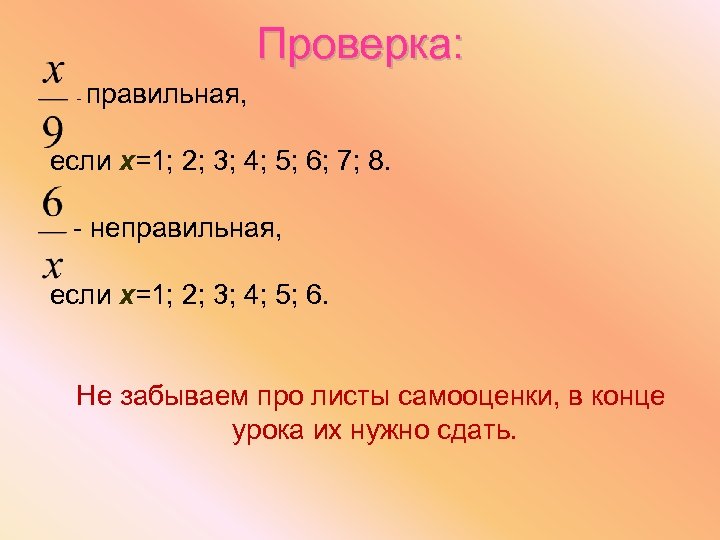 Проверка:

$\frac{x}{9}$ - правильная,

если x=1; 2; 3; 4; 5; 6; 7; 8.

$\frac{6}{x}$ - неправильная,

если x=1; 2; 3; 4; 5; 6.

Не забываем про листы самооценки, в конце урока их нужно сдать.